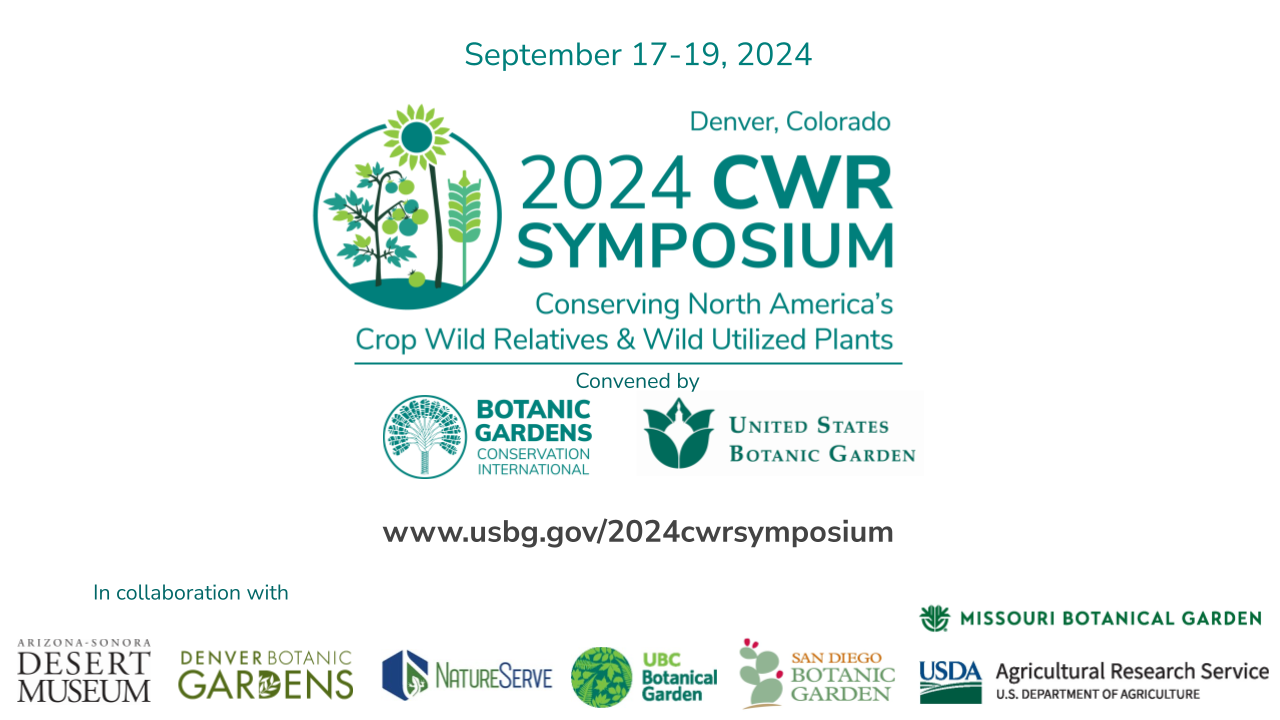 September 17-19, 2024

Denver, Colorado

2024 CWR SYMPOSIUM

Conserving North America's Crop Wild Relatives & Wild Utilized Plants

Convened by

BOTANIC GARDENS CONSERVATION INTERNATIONAL

UNITED STATES BOTANIC GARDEN

www.usbg.gov/2024cwrsymposium

In collaboration with

ARIZONA-SONORA DESERT MUSEUM

DENVER BOTANIC GARDENS

NATURESERVE

UBC Botanical Garden

SAN DIEGO BOTANIC GARDEN

MISSOURI BOTANICAL GARDEN

USDA Agricultural Research Service U.S. DEPARTMENT OF AGRICULTURE